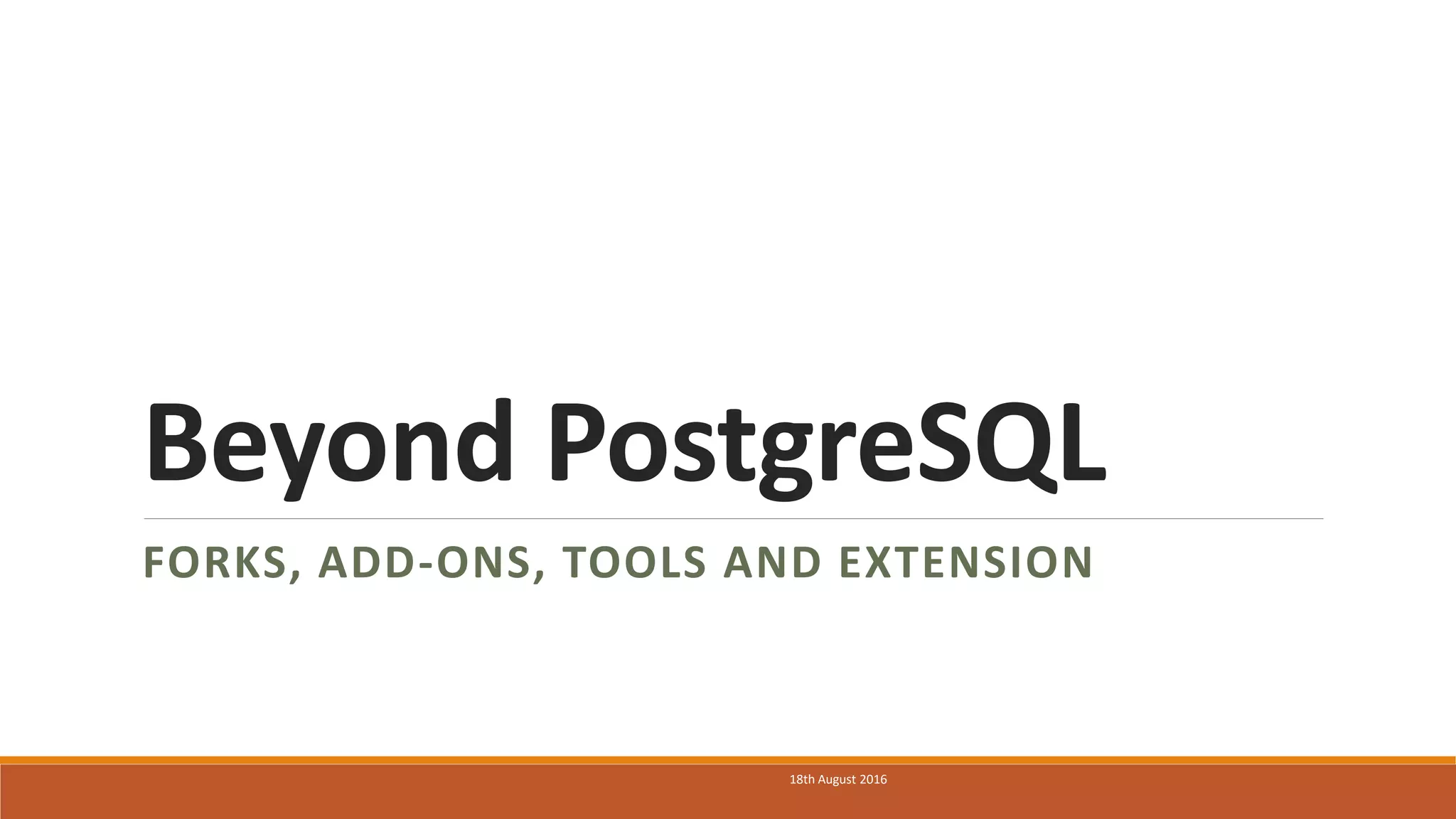 Beyond PostgreSQL

FORKS, ADD-ONS, TOOLS AND EXTENSION

18th August 2016